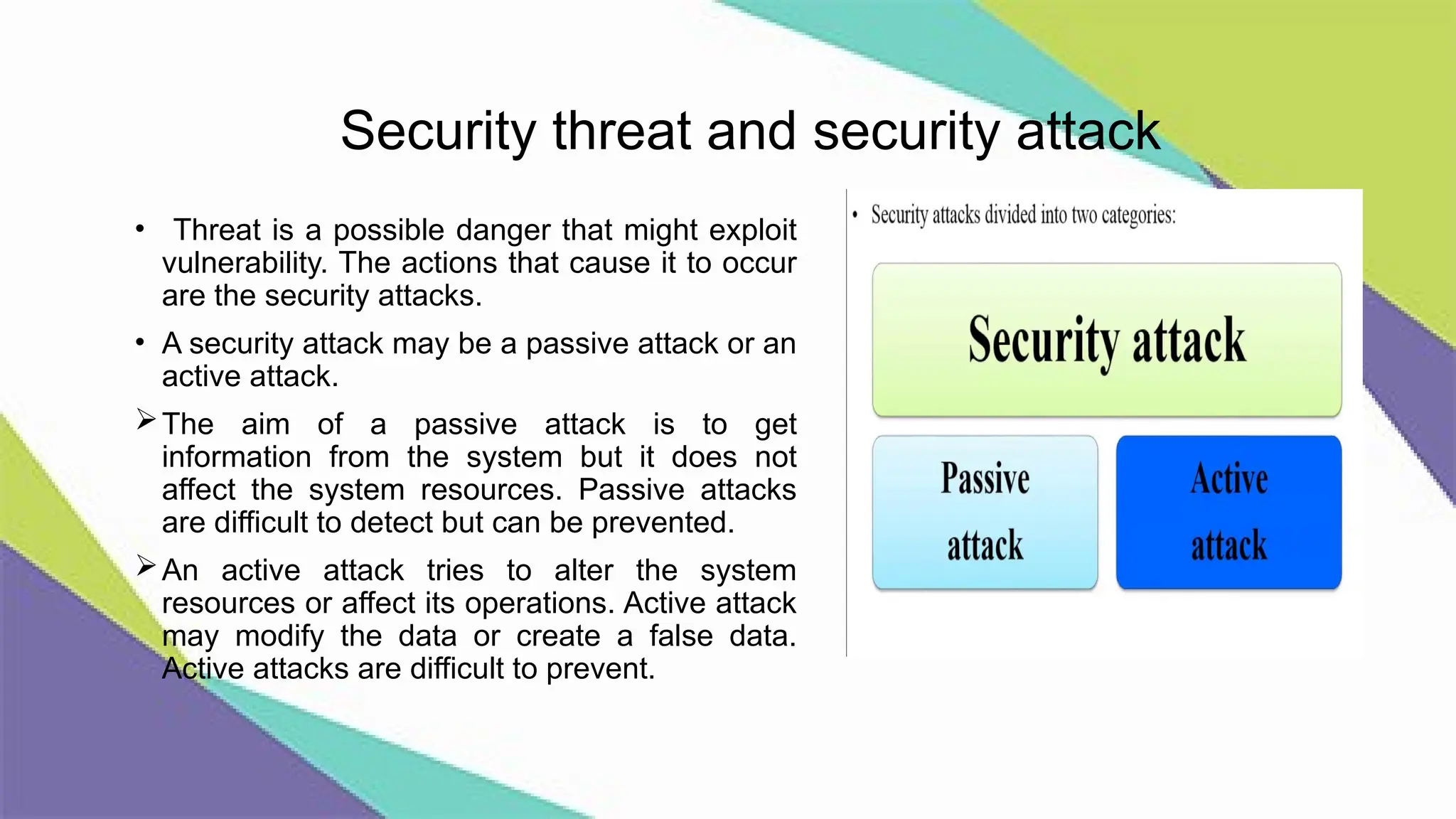 Security threat and security attack

• Threat is a possible danger that might exploit vulnerability. The actions that cause it to occur are the security attacks.

• A security attack may be a passive attack or an active attack.

➢ The aim of a passive attack is to get information from the system but it does not affect the system resources. Passive attacks are difficult to detect but can be prevented.

➢ An active attack tries to alter the system resources or affect its operations. Active attack may modify the data or create a false data. Active attacks are difficult to prevent.

• Security attacks divided into two categories:

Security attack

Passive attack

Active attack